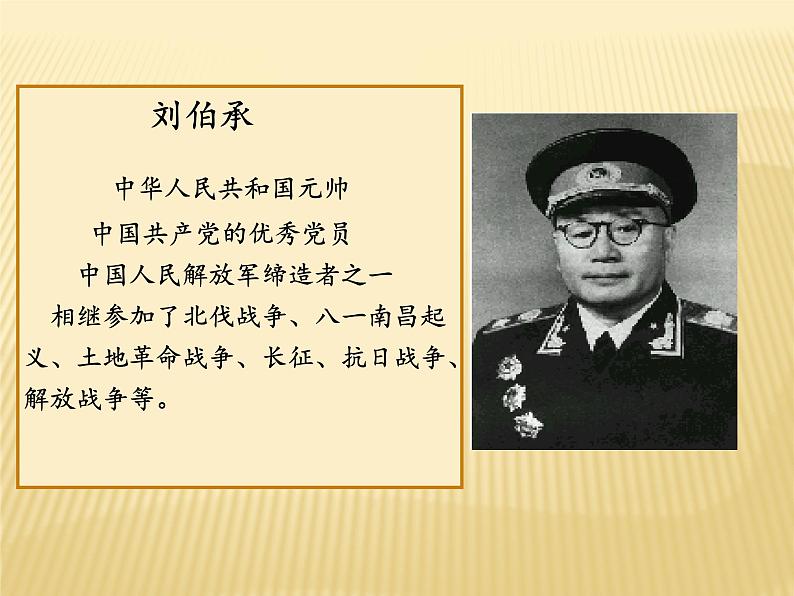 刘伯承

中华人民共和国元帅

中国共产党的优秀党员

中国人民解放军缔造者之一

相继参加了北伐战争、八一南昌起义、土地革命战争、长征、抗日战争、解放战争等。